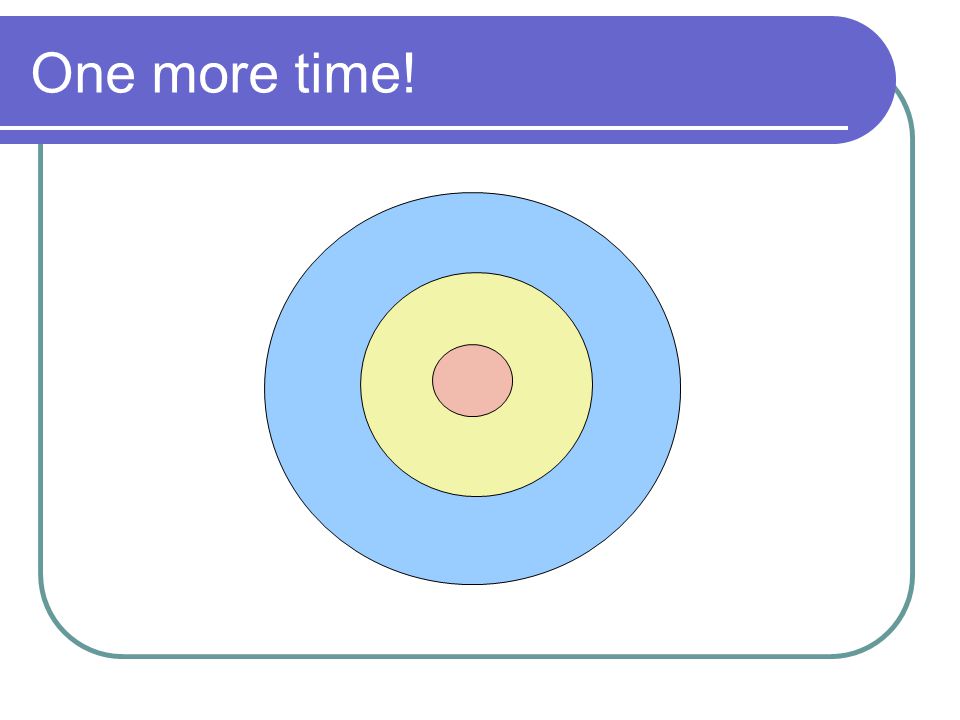 One more time!